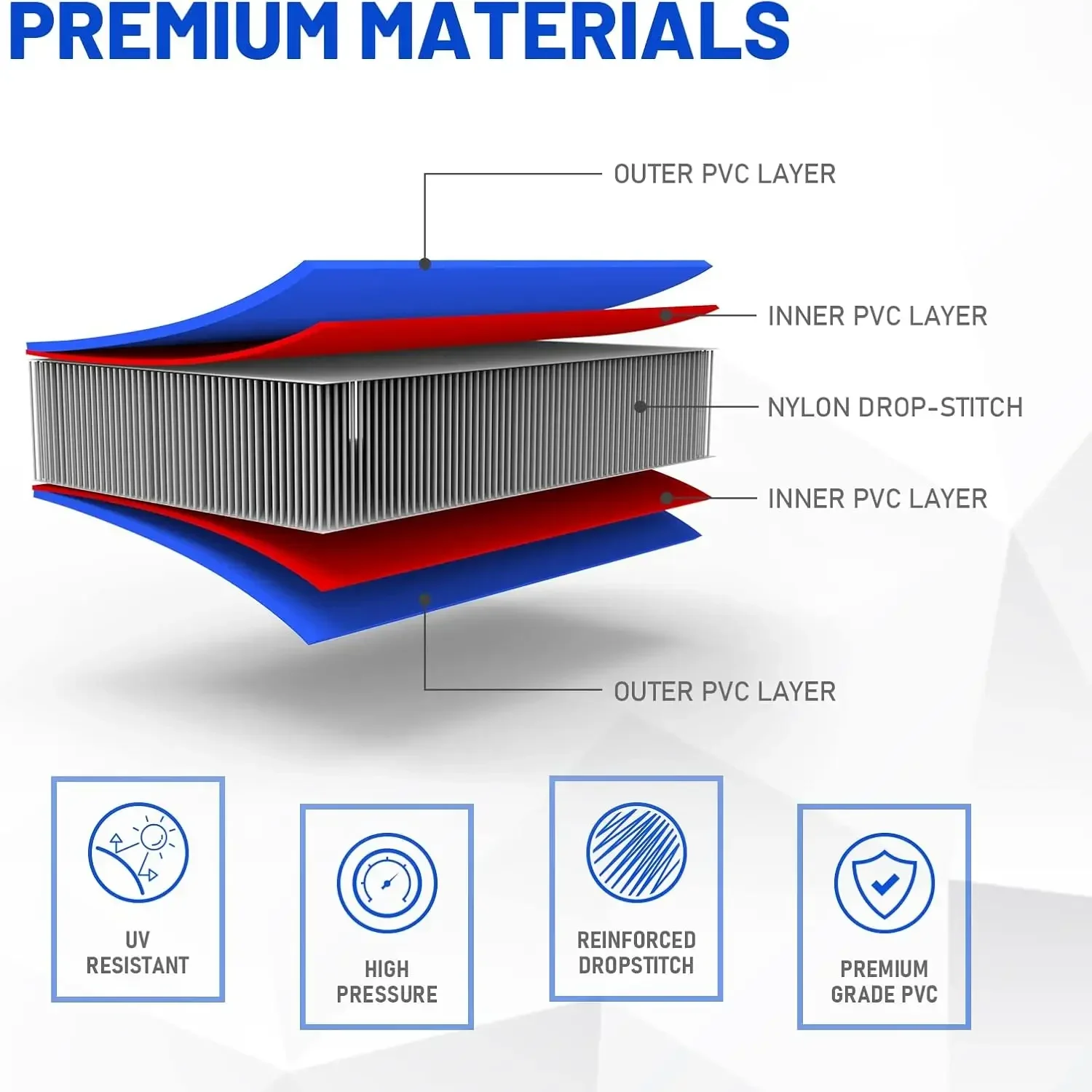 PREMIUM MATERIALS

OUTER PVC LAYER

INNER PVC LAYER

NYLON DROP-STITCH

INNER PVC LAYER

OUTER PVC LAYER

UV RESISTANT

HIGH PRESSURE

REINFORCED DROPSTITCH

PREMIUM GRADE PVC